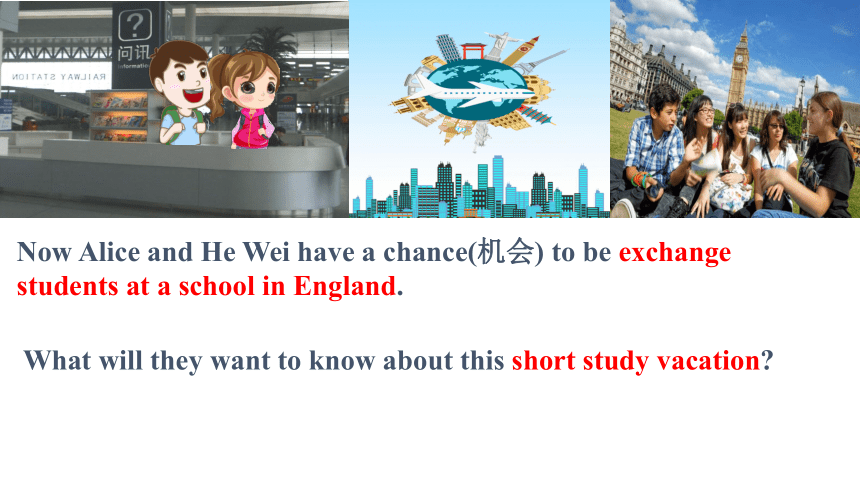 ?
问讯
Information
RAILWAY STATION

Now Alice and He Wei have a chance(机会) to be exchange students at a school in England.

What will they want to know about this short study vacation?